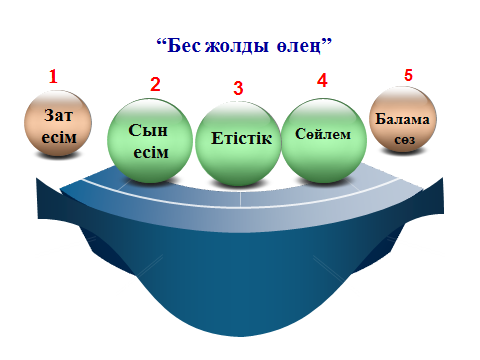 “Бес жолды өлең”

1
Зат есім

2
Сын есім

3
Етістік

4
Сөйлем

5
Балама сөз